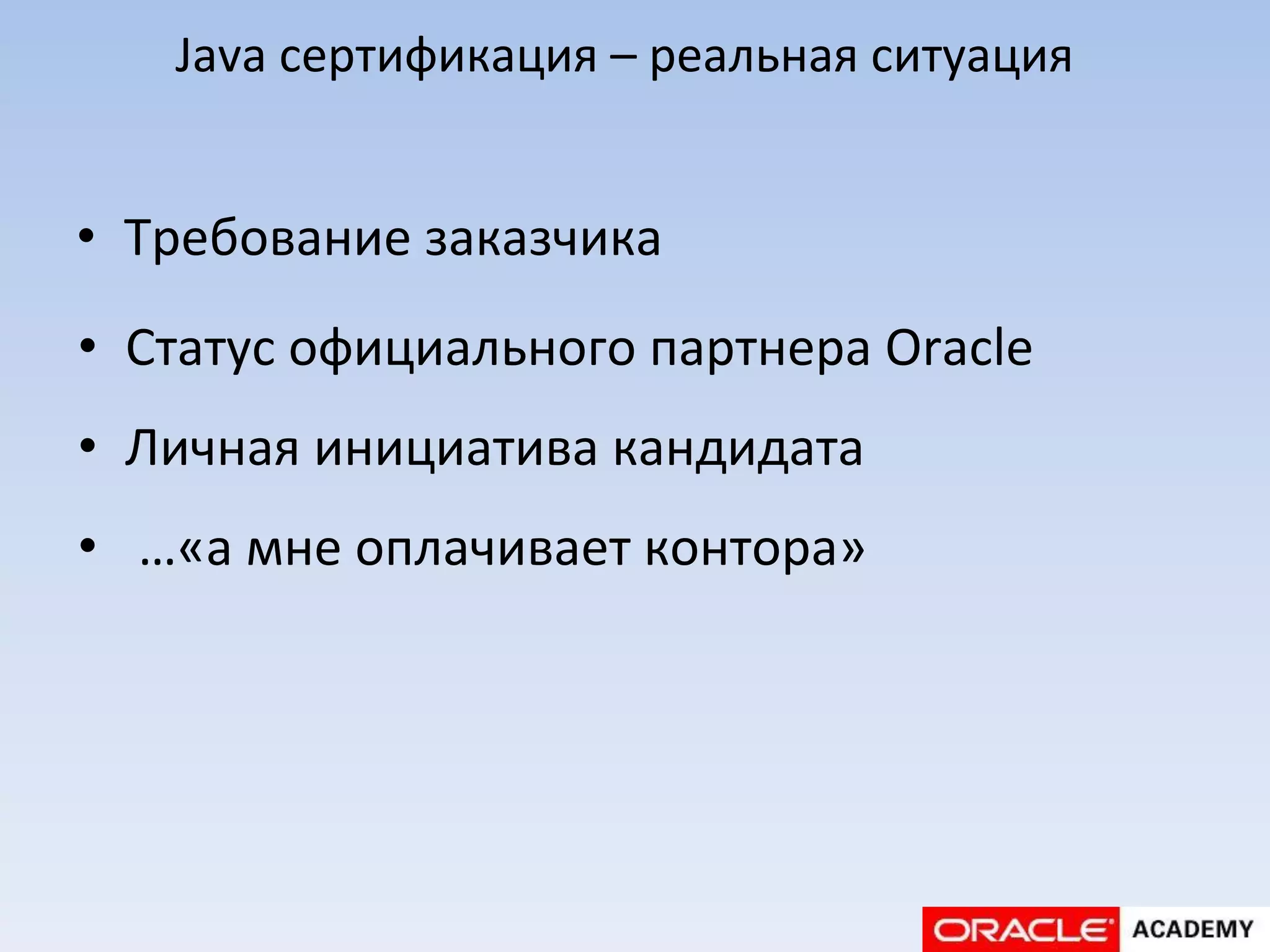 Java сертификация – реальная ситуация

• Требование заказчика
• Статус официального партнера Oracle
• Личная инициатива кандидата
• …«а мне оплачивает контора»

ORACLE ACADEMY